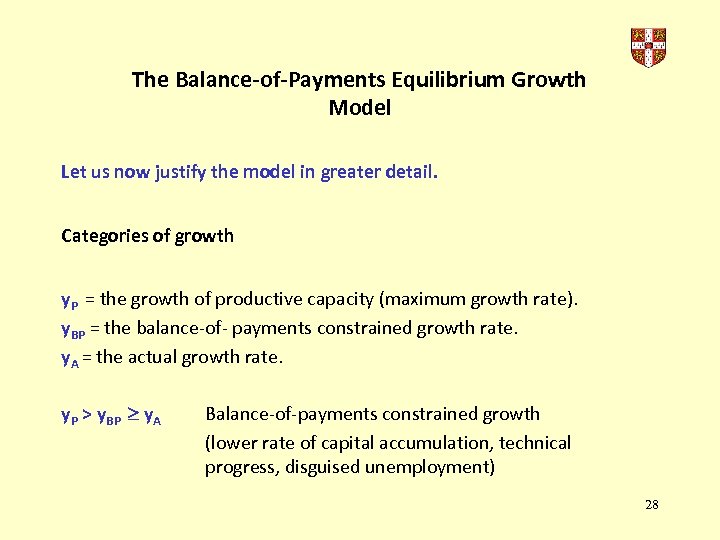 The Balance-of-Payments Equilibrium Growth Model

Let us now justify the model in greater detail.

Categories of growth

$y_P$ = the growth of productive capacity (maximum growth rate).
$y_{BP}$ = the balance-of- payments constrained growth rate.
$y_A$ = the actual growth rate.

$y_P > y_{BP} \geq y_A$ Balance-of-payments constrained growth (lower rate of capital accumulation, technical progress, disguised unemployment)

28